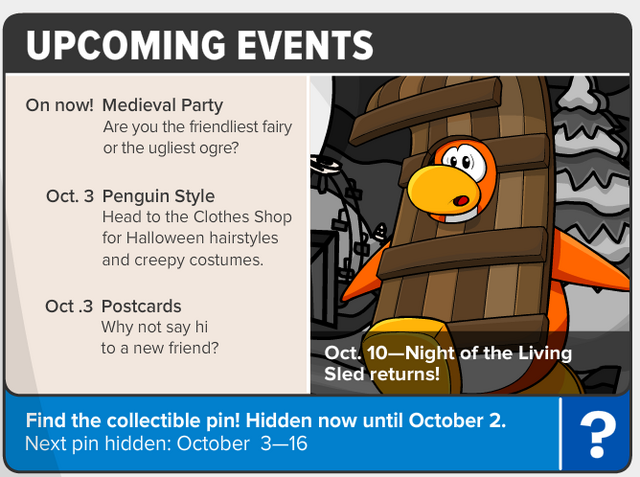 UPCOMING EVENTS

On now! Medieval Party
Are you the friendliest fairy or the ugliest ogre?

Oct. 3 Penguin Style
Head to the Clothes Shop for Halloween hairstyles and creepy costumes.

Oct .3 Postcards
Why not say hi to a new friend?

Oct. 10—Night of the Living Sled returns!

Find the collectible pin! Hidden now until October 2.
Next pin hidden: October 3—16

?